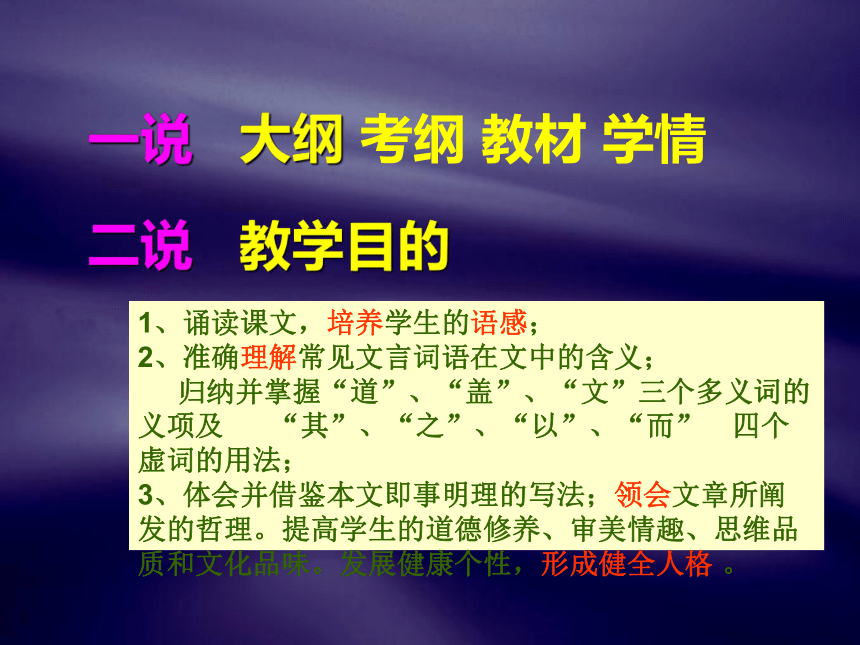 一说　大纲 考纲 教材 学情

二说　教学目的

1、诵读课文，培养学生的语感；
2、准确理解常见文言词语在文中的含义；
　归纳并掌握“道”、“盖”、“文”三个多义词的义项及　“其”、“之”、“以”、“而”　四个虚词的用法；
3、体会并借鉴本文即事明理的写法；领会文章所阐发的哲理。提高学生的道德修养、审美情趣、思维品质和文化品味。发展健康个性，形成健全人格 。